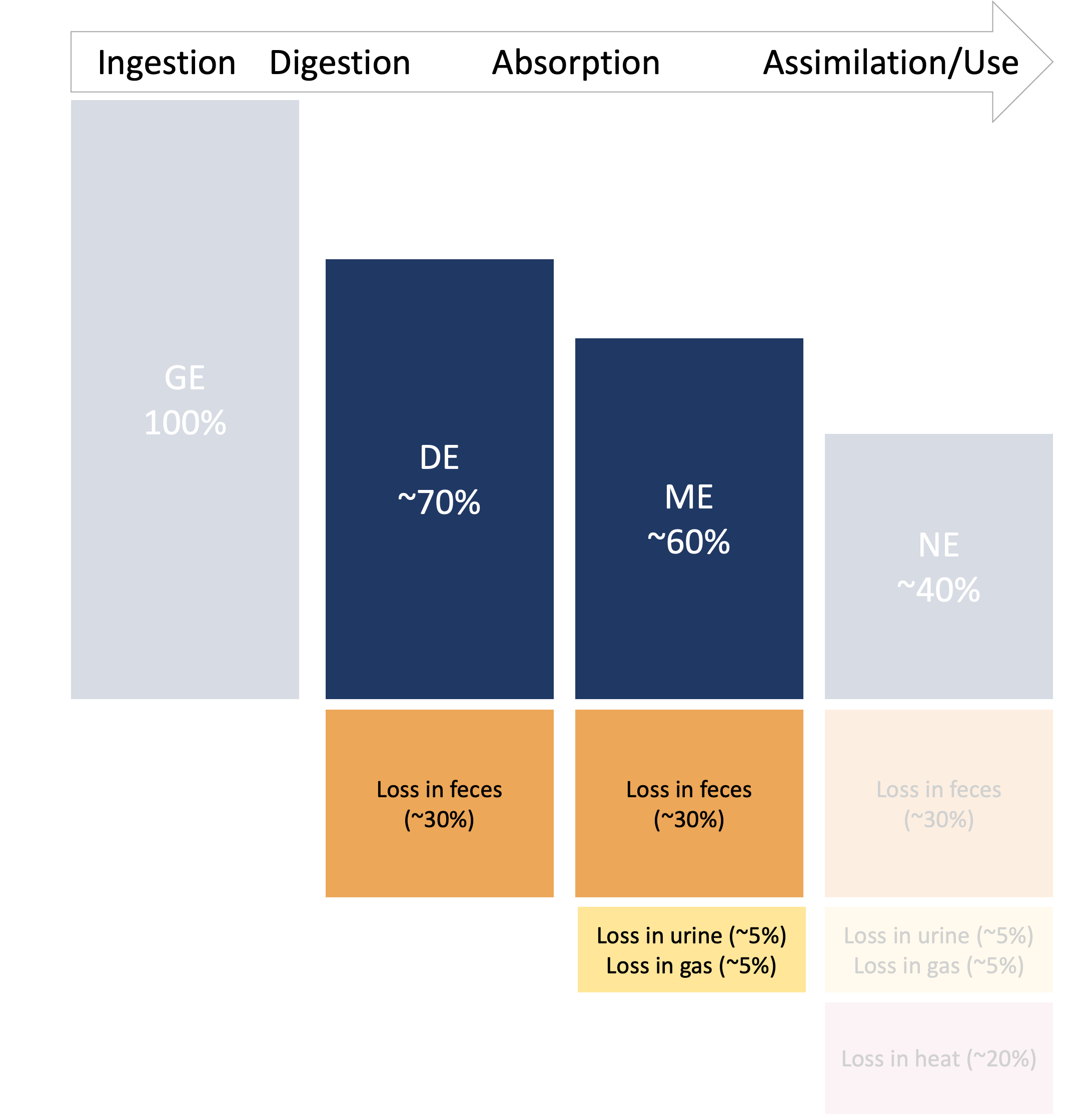 Ingestion Digestion Absorption Assimilation/Use

GE
100%

DE
~70%

ME
~60%

NE
~40%

Loss in feces
(~30%)

Loss in feces
(~30%)

Loss in feces
(~30%)

Loss in urine (~5%)
Loss in gas (~5%)

Loss in urine (~5%)
Loss in gas (~5%)

Loss in heat (~20%)